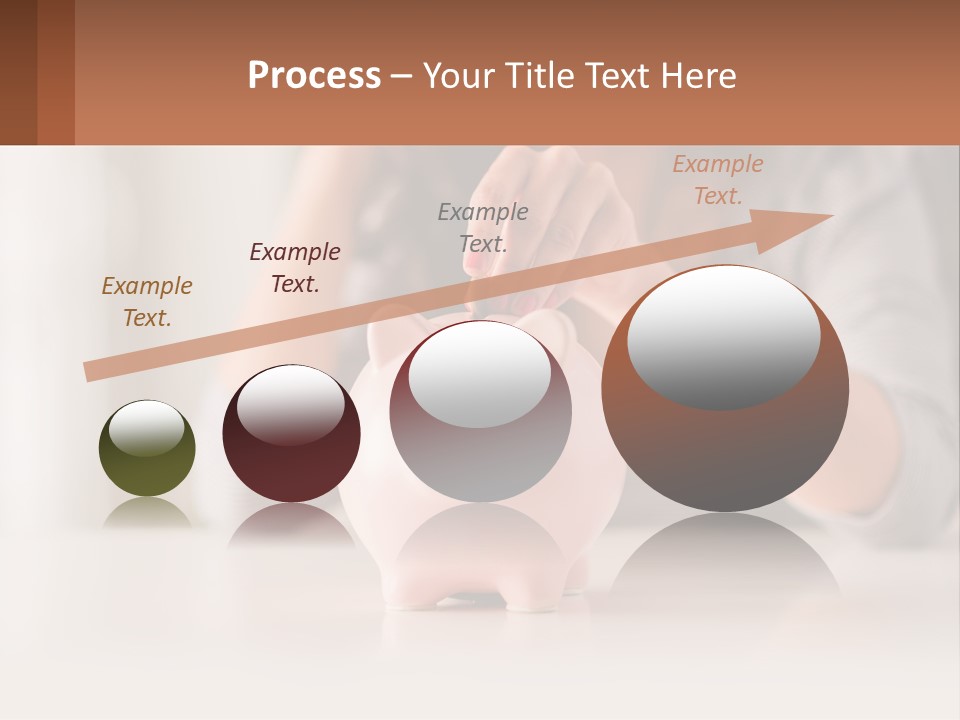 Process – Your Title Text Here

Example Text.

Example Text.

Example Text.

Example Text.